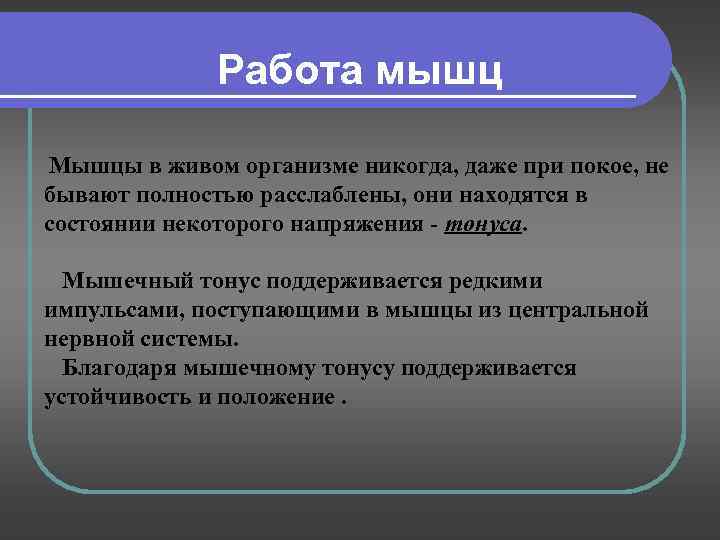 Работа мышц

Мышцы в живом организме никогда, даже при покое, не бывают полностью расслаблены, они находятся в состоянии некоторого напряжения - тонуса.

Мышечный тонус поддерживается редкими импульсами, поступающими в мышцы из центральной нервной системы.
Благодаря мышечному тонусу поддерживается устойчивость и положение .